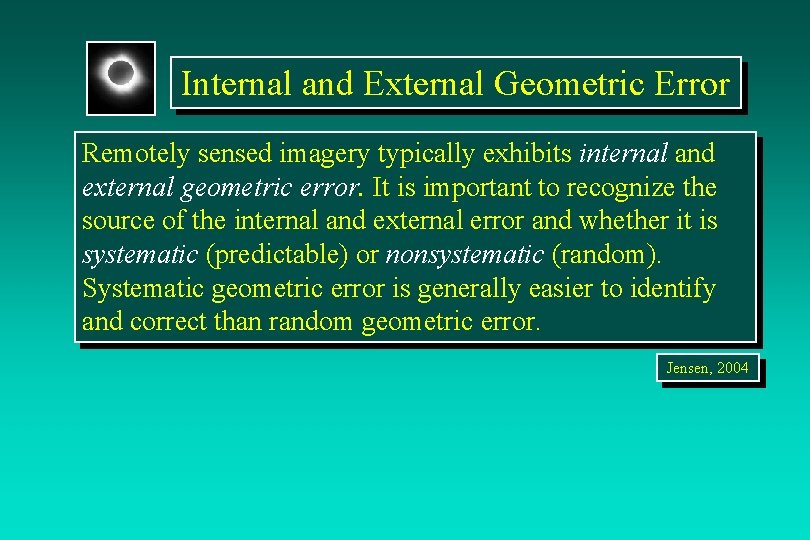 Internal and External Geometric Error

Remotely sensed imagery typically exhibits internal and external geometric error. It is important to recognize the source of the internal and external error and whether it is systematic (predictable) or nonsystematic (random). Systematic geometric error is generally easier to identify and correct than random geometric error.

Jensen, 2004